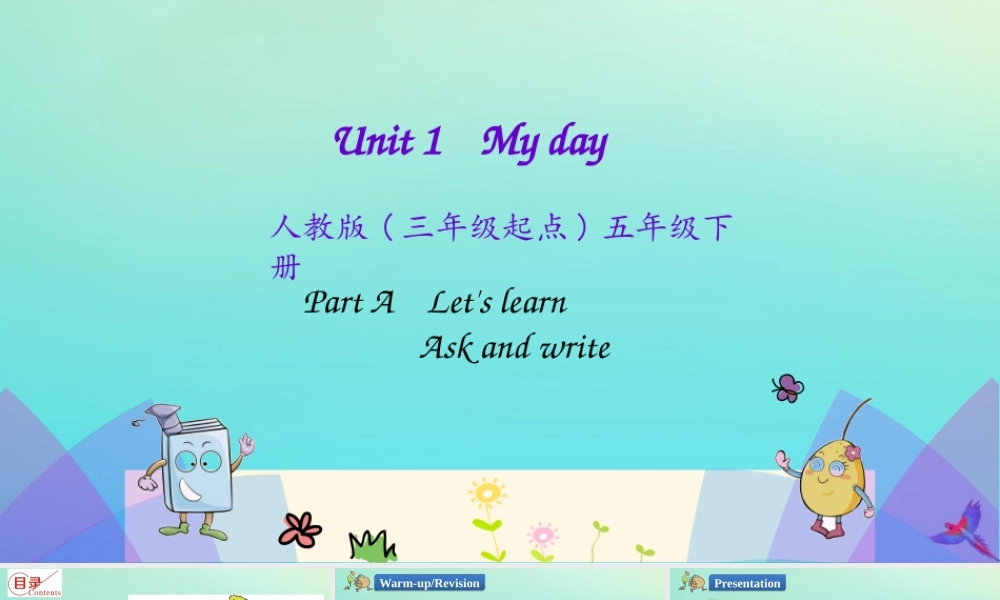 Unit 1 My day

人教版（三年级起点）五年级下册

Part A Let's learn

Ask and write

目录 Contents

Warm-up/Revision

Presentation